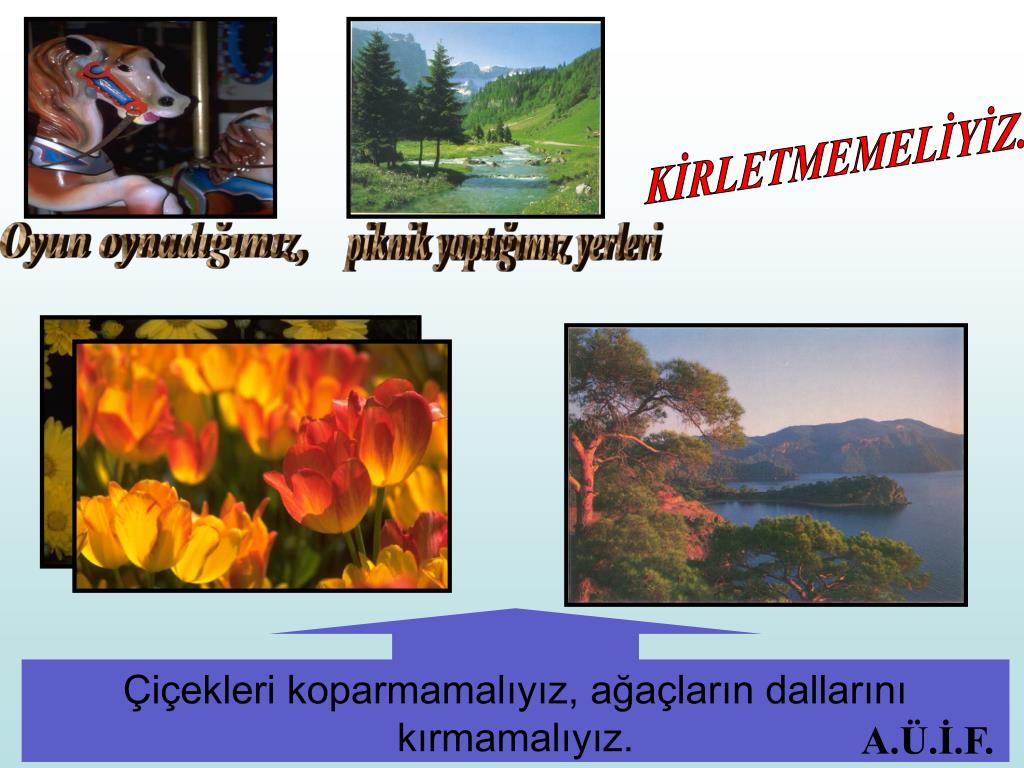 Oyun oynadığımız,

piknik yaptığımız yerleri

KİRLETMEMELİYİZ.

Çiçekleri koparmamalıyız, ağaçların dallarını kırmamalıyız.

A.Ü.İ.F.